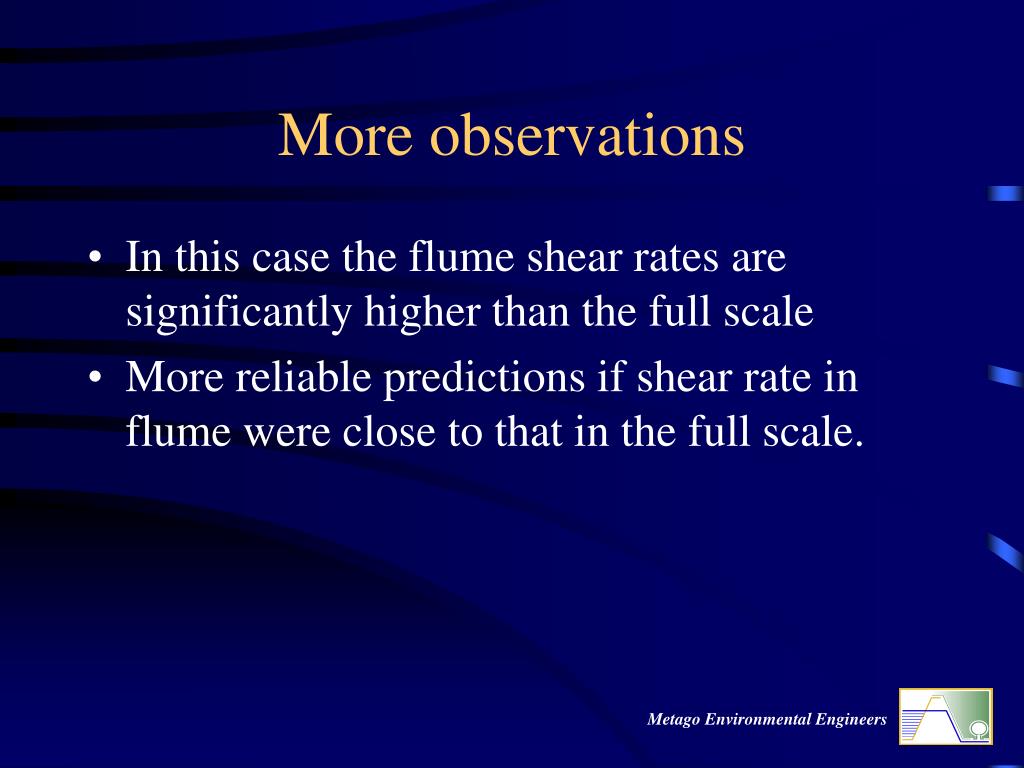 More observations

• In this case the flume shear rates are significantly higher than the full scale
• More reliable predictions if shear rate in flume were close to that in the full scale.

Metago Environmental Engineers